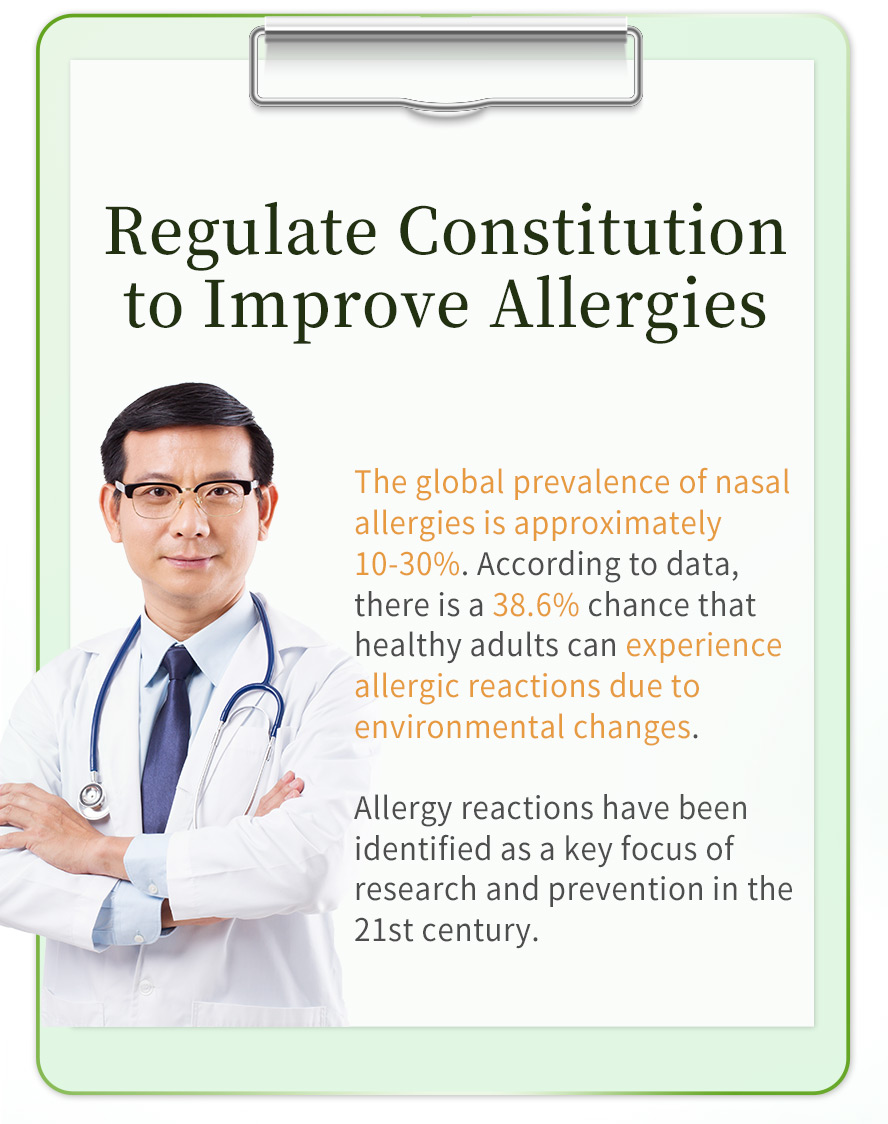 Regulate Constitution to Improve Allergies

The global prevalence of nasal allergies is approximately 10-30%. According to data, there is a 38.6% chance that healthy adults can experience allergic reactions due to environmental changes.

Allergy reactions have been identified as a key focus of research and prevention in the 21st century.